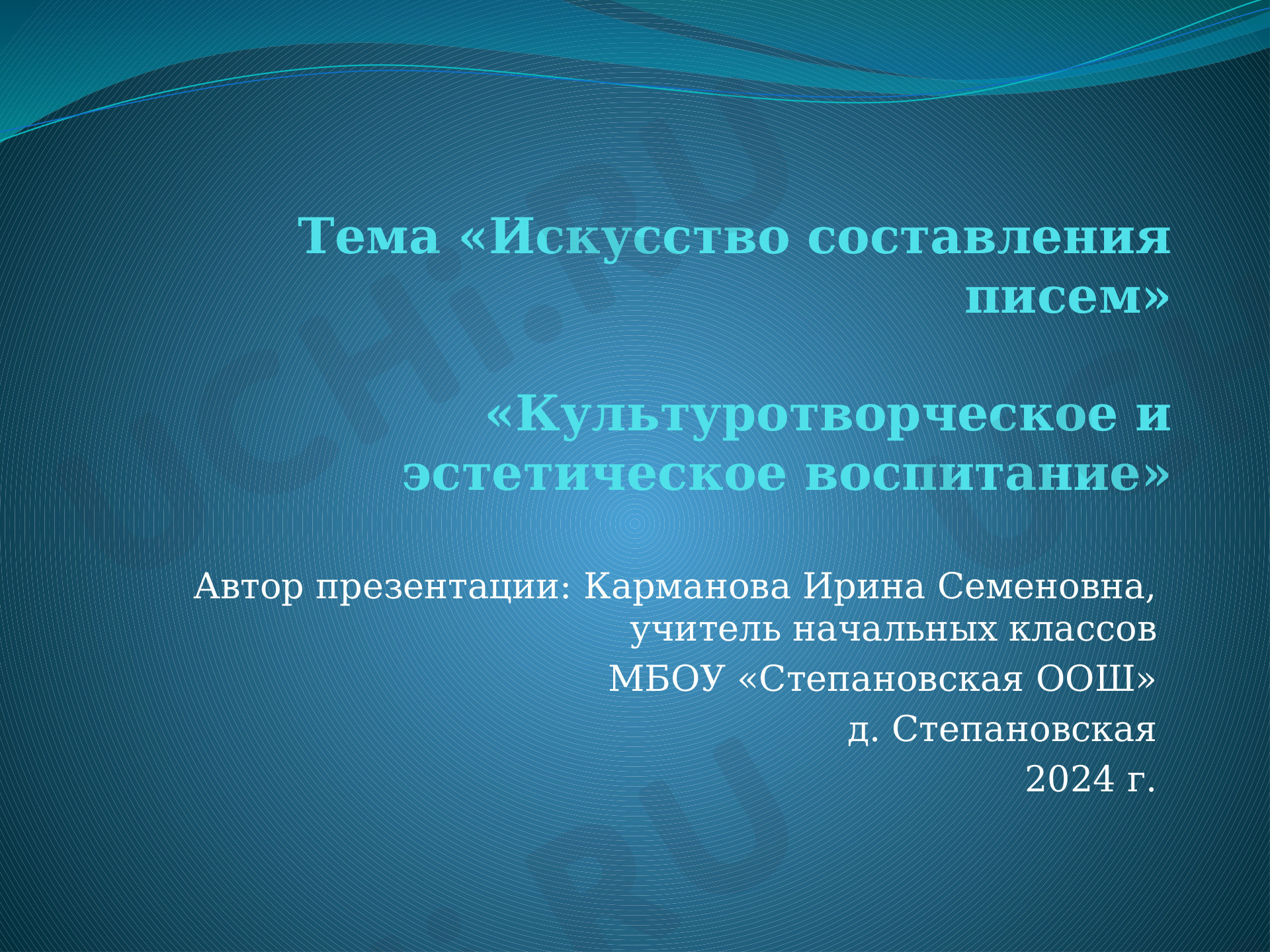 Тема «Искусство составления писем»

«Культуротворческое и эстетическое воспитание»

Автор презентации: Карманова Ирина Семеновна, учитель начальных классов

МБОУ «Степановская ООШ»

д. Степановская

2024 г.